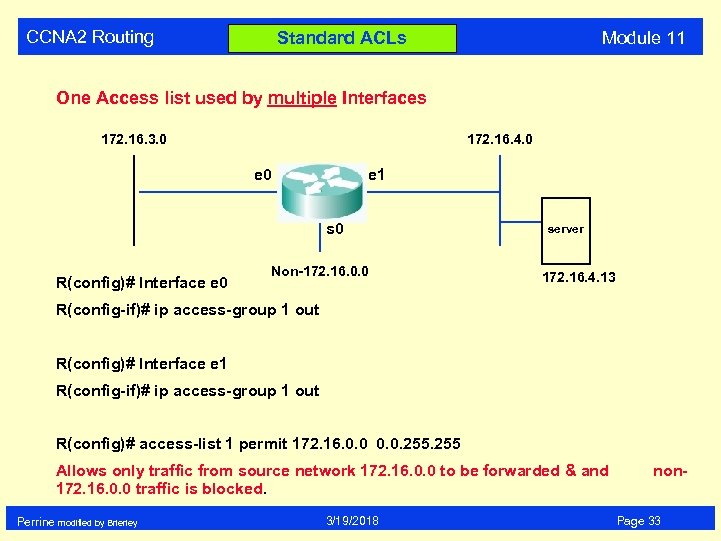 CCNA2 Routing

Standard ACLs

Module 11

One Access list used by multiple Interfaces

172.16.3.0

172.16.4.0

e0

e1

s0

server

Non-172.16.0.0

172.16.4.13

R(config)# Interface e0

R(config-if)# ip access-group 1 out

R(config)# Interface e1

R(config-if)# ip access-group 1 out

R(config)# access-list 1 permit 172.16.0.0 0.0.255.255

Allows only traffic from source network 172.16.0.0 to be forwarded & and non-172.16.0.0 traffic is blocked.

Perrine modified by Brierley

3/19/2018

Page 33